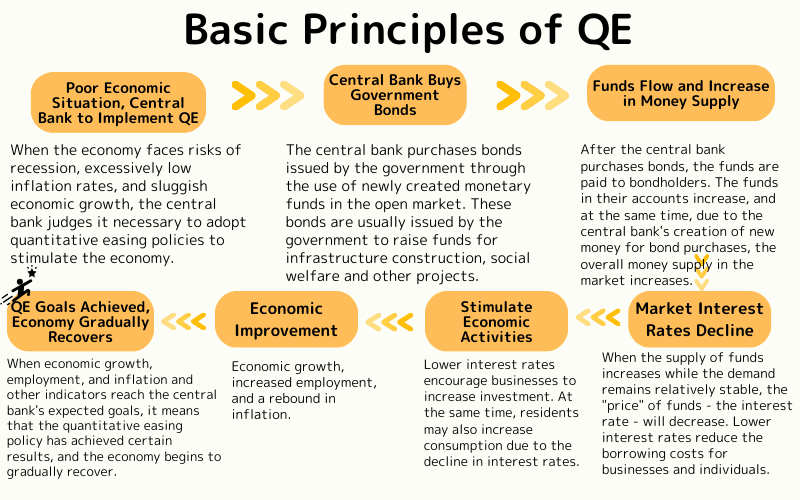 Basic Principles of QE

Poor Economic Situation, Central Bank to Implement QE

When the economy faces risks of recession, excessively low inflation rates, and sluggish economic growth, the central bank judges it necessary to adopt quantitative easing policies to stimulate the economy.

Central Bank Buys Government Bonds

The central bank purchases bonds issued by the government through the use of newly created monetary funds in the open market. These bonds are usually issued by the government to raise funds for infrastructure construction, social welfare and other projects.

Funds Flow and Increase in Money Supply

After the central bank purchases bonds, the funds are paid to bondholders. The funds in their accounts increase, and at the same time, due to the central bank's creation of new money for bond purchases, the overall money supply in the market increases.

Market Interest Rates Decline

When the supply of funds increases while the demand remains relatively stable, the "price" of funds - the interest rate - will decrease. Lower interest rates reduce the borrowing costs for businesses and individuals.

Stimulate Economic Activities

Lower interest rates encourage businesses to increase investment. At the same time, residents may also increase consumption due to the decline in interest rates.

Economic Improvement

Economic growth, increased employment, and a rebound in inflation.

QE Goals Achieved, Economy Gradually Recovers

When economic growth, employment, and inflation and other indicators reach the central bank's expected goals, it means that the quantitative easing policy has achieved certain results, and the economy begins to gradually recover.